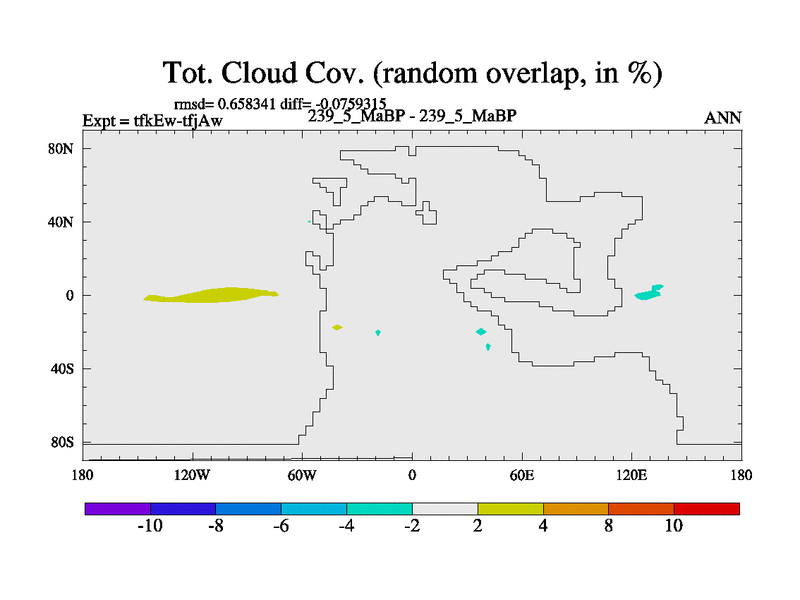 Tot. Cloud Cov. (random overlap, in %)

rmsd= 0.658341 diff= -0.0759315

Expt = tfkEw-tfjAw

239_5_MaBP - 239_5_MaBP

ANN

80N

40N

0

40S

80S

180

120W

60W

0

60E

120E

180

-10

-8

-6

-4

-2

2

4

8

10